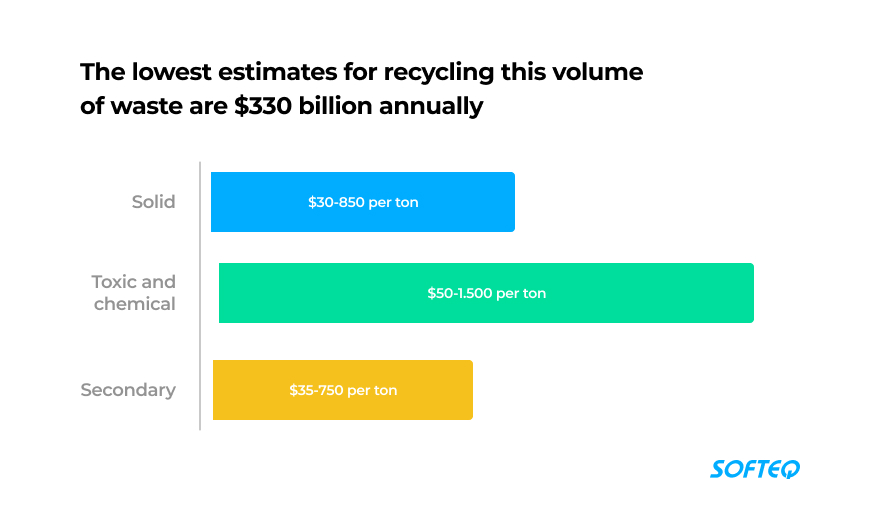 The lowest estimates for recycling this volume of waste are \$330 billion annually

Solid
\$30-850 per ton

Toxic and chemical
\$50-1.500 per ton

Secondary
\$35-750 per ton

SOFTEQ